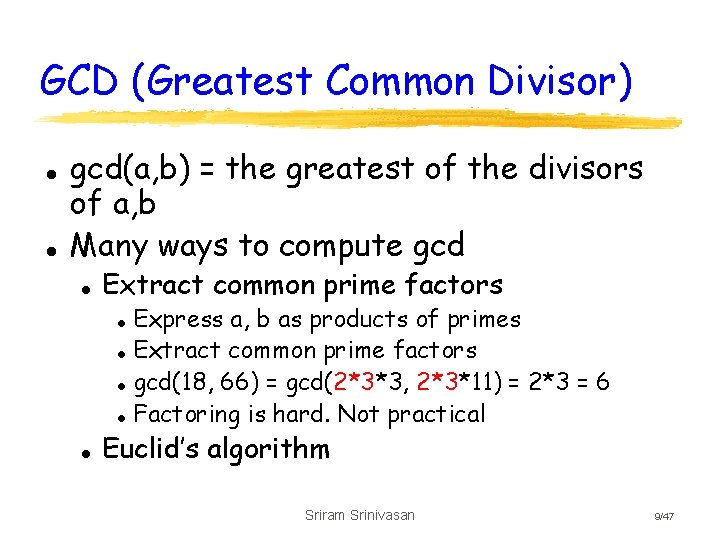 GCD (Greatest Common Divisor)

- gcd(a,b) = the greatest of the divisors of a,b
- Many ways to compute gcd
  - Extract common prime factors
    - Express a, b as products of primes
    - Extract common prime factors
    - gcd(18, 66) = gcd(2\*3\*3, 2\*3\*11) = 2\*3 = 6
    - Factoring is hard. Not practical
  - Euclid's algorithm

Sriram Srinivasan

9/47